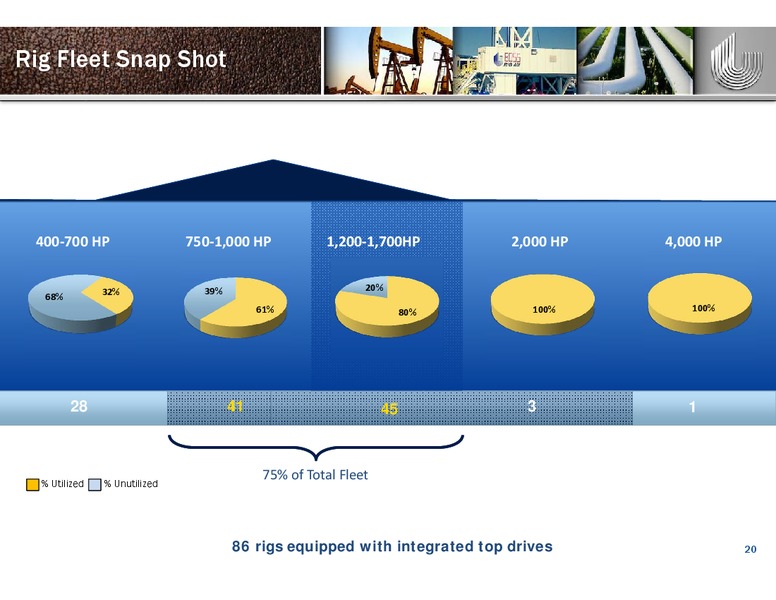 Rig Fleet Snap Shot

400-700 HP

68%

32%

750-1,000 HP

39%

61%

1,200-1,700HP

20%

80%

2,000 HP

100%

4,000 HP

100%

28

41

45

3

1

75% of Total Fleet

% Utilized % Unutilized

86 rigs equipped with integrated top drives

20